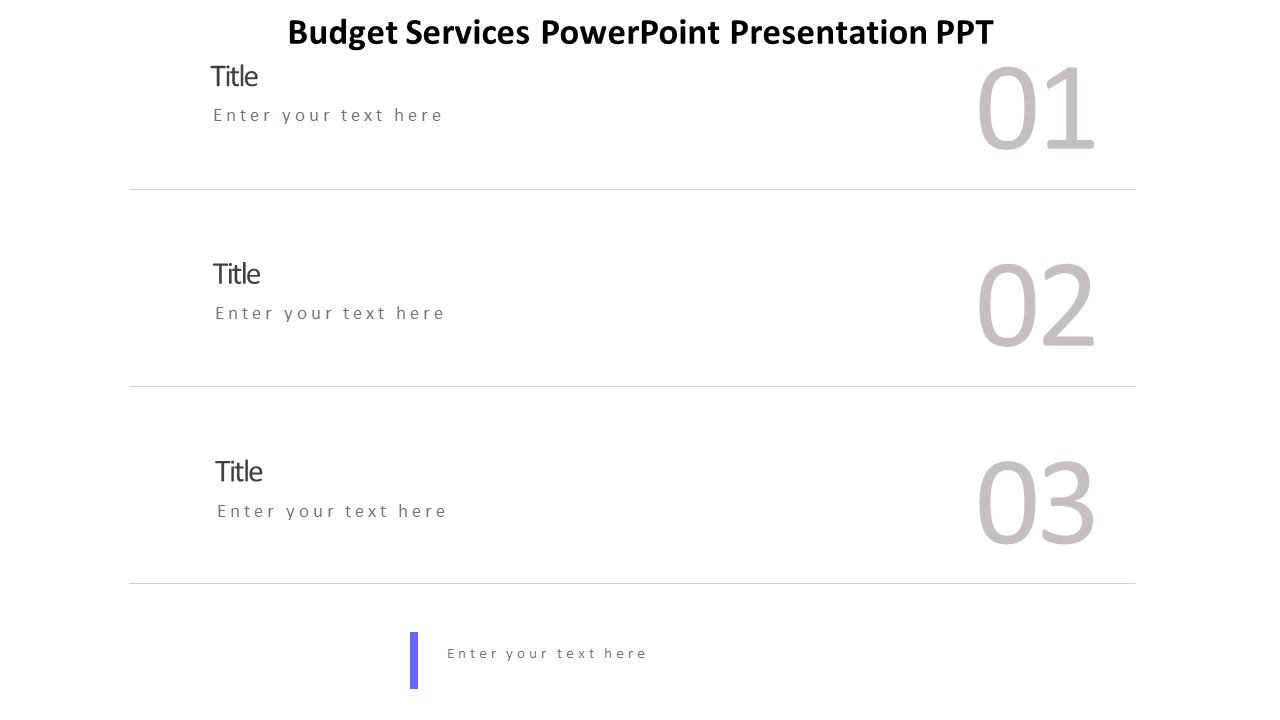 Budget Services PowerPoint Presentation PPT

Title
Enter your text here

01

Title
Enter your text here

02

Title
Enter your text here

03

Enter your text here